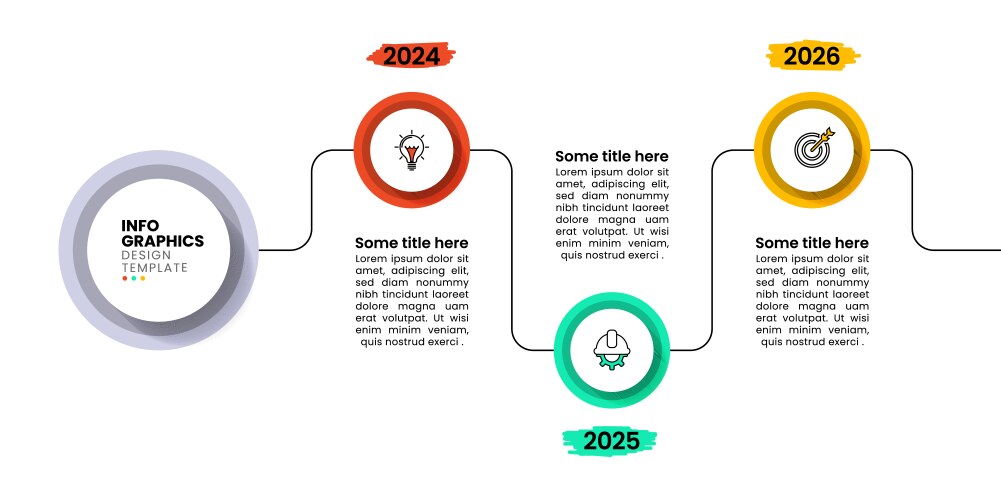 INFO GRAPHICS
DESIGN TEMPLATE

2024

Some title here
Lorem ipsum dolor sit amet, adipiscing elit, sed diam nonummy nibh tincidunt laoreet dolore magna uam erat volutpat. Ut wisi enim minim veniam, quis nostrud exerci .

Some title here
Lorem ipsum dolor sit amet, adipiscing elit, sed diam nonummy nibh tincidunt laoreet dolore magna uam erat volutpat. Ut wisi enim minim veniam, quis nostrud exerci .

2025

2026

Some title here
Lorem ipsum dolor sit amet, adipiscing elit, sed diam nonummy nibh tincidunt laoreet dolore magna uam erat volutpat. Ut wisi enim minim veniam, quis nostrud exerci .